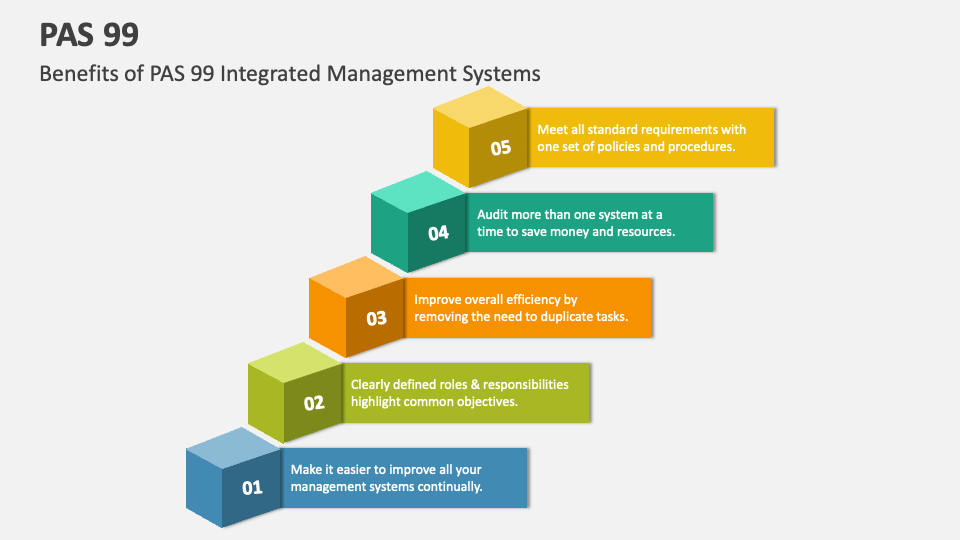 PAS 99

Benefits of PAS 99 Integrated Management Systems

05

Meet all standard requirements with one set of policies and procedures.

04

Audit more than one system at a time to save money and resources.

03

Improve overall efficiency by removing the need to duplicate tasks.

02

Clearly defined roles & responsibilities highlight common objectives.

01

Make it easier to improve all your management systems continually.